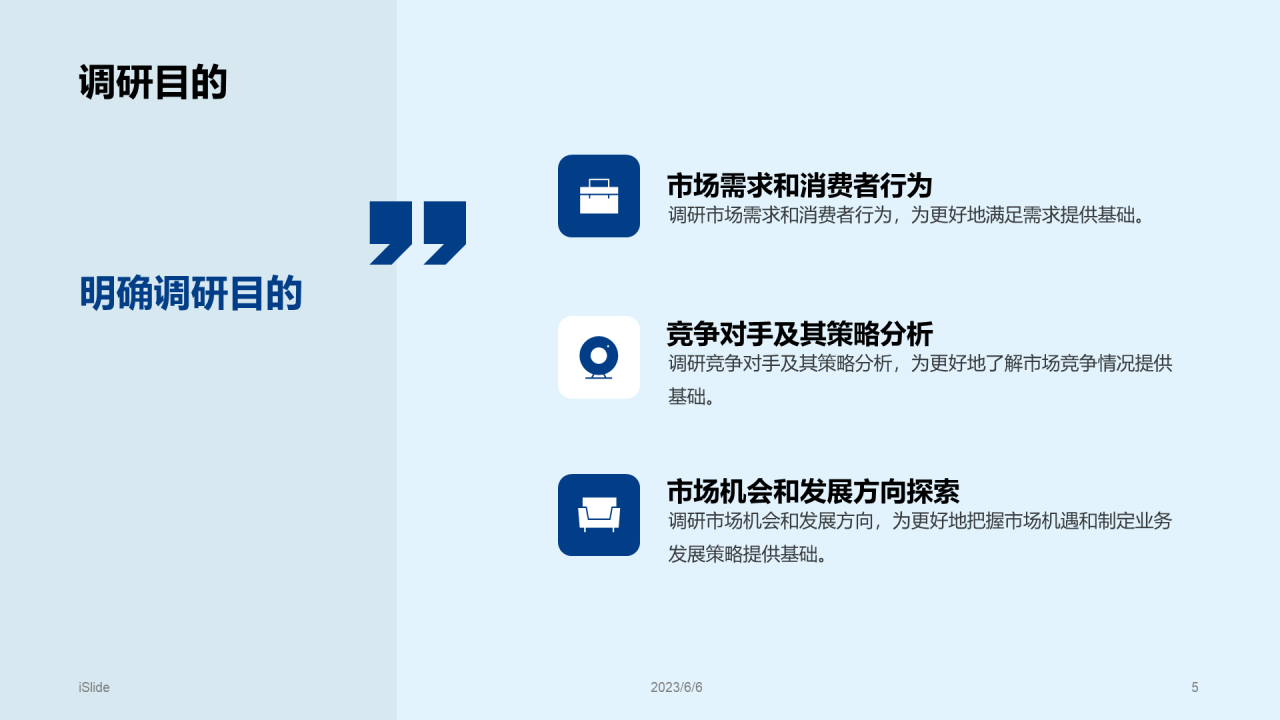 调研目的

明确调研目的

市场需求和消费者行为
调研市场需求和消费者行为，为更好地满足需求提供基础。

竞争对手及其策略分析
调研竞争对手及其策略分析，为更好地了解市场竞争情况提供基础。

市场机会和发展方向探索
调研市场机会和发展方向，为更好地把握市场机遇和制定业务发展策略提供基础。

iSlide

2023/6/6

5